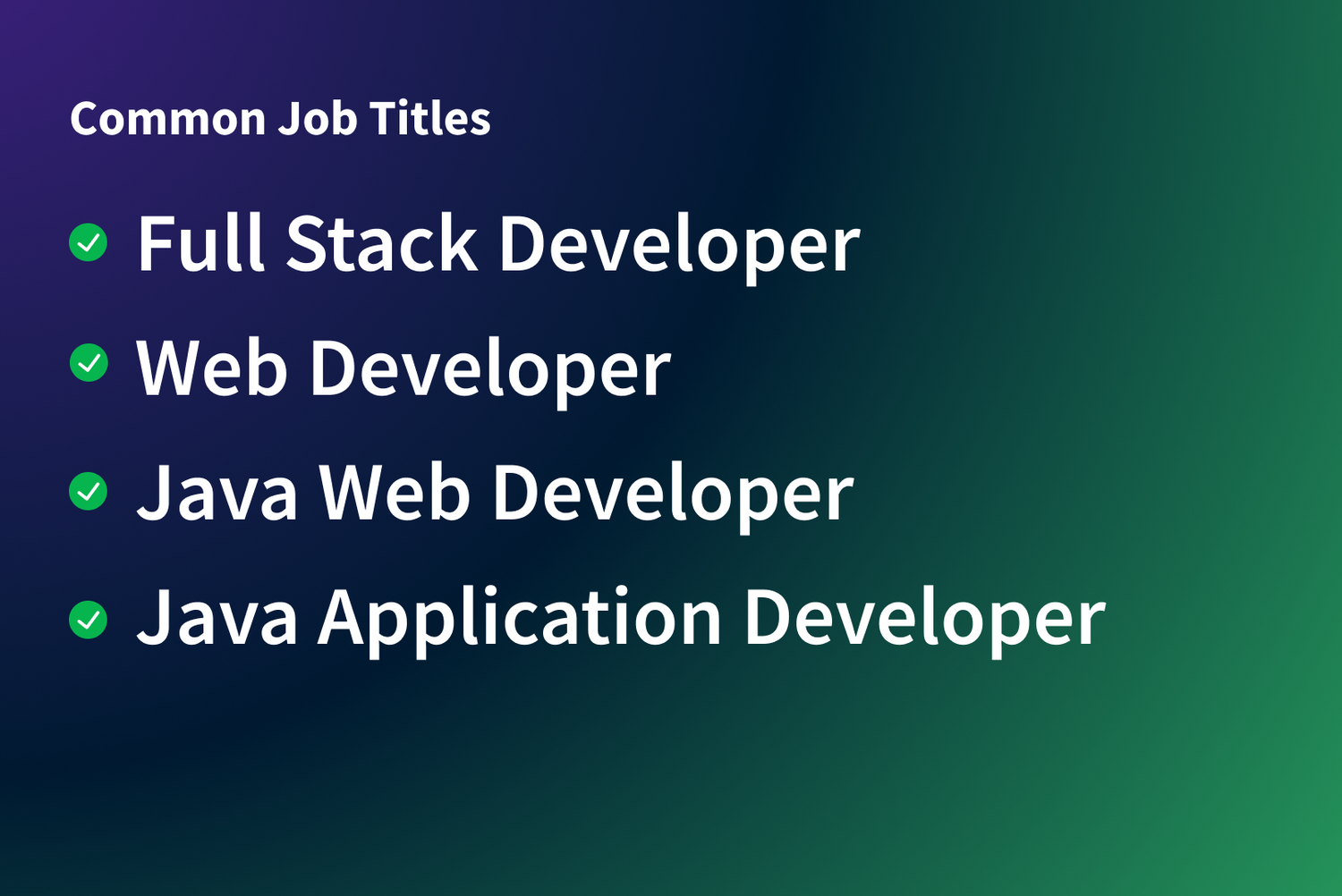 Common Job Titles

Full Stack Developer

Web Developer

Java Web Developer

Java Application Developer